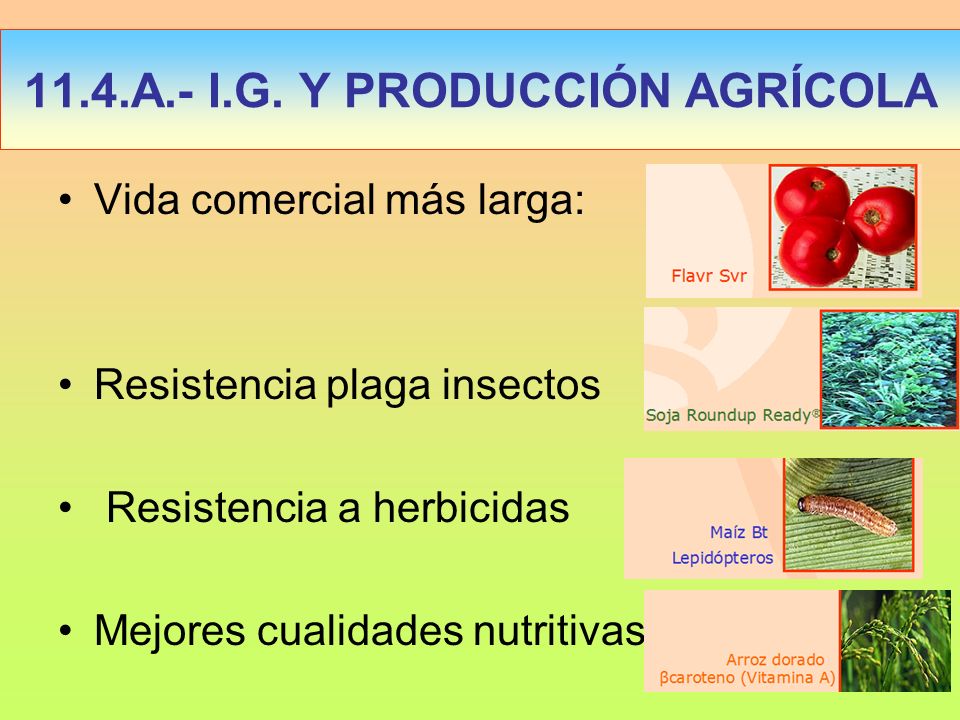 11.4.A.- I.G. Y PRODUCCIÓN AGRÍCOLA

• Vida comercial más larga:

Flavr Svr

• Resistencia plaga insectos

Soja Roundup Ready®

• Resistencia a herbicidas

Maíz Bt
Lepidópteros

• Mejores cualidades nutritivas

Arroz dorado
βcaroteno (Vitamina A)